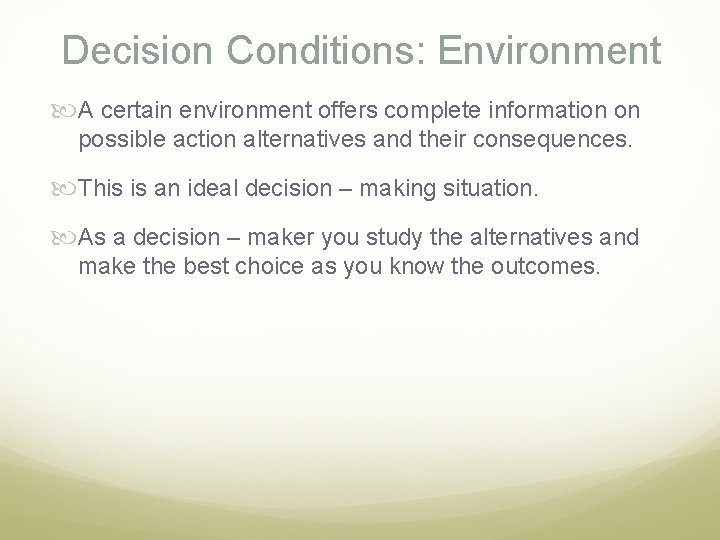 Decision Conditions: Environment

A certain environment offers complete information on possible action alternatives and their consequences.

This is an ideal decision – making situation.

As a decision – maker you study the alternatives and make the best choice as you know the outcomes.